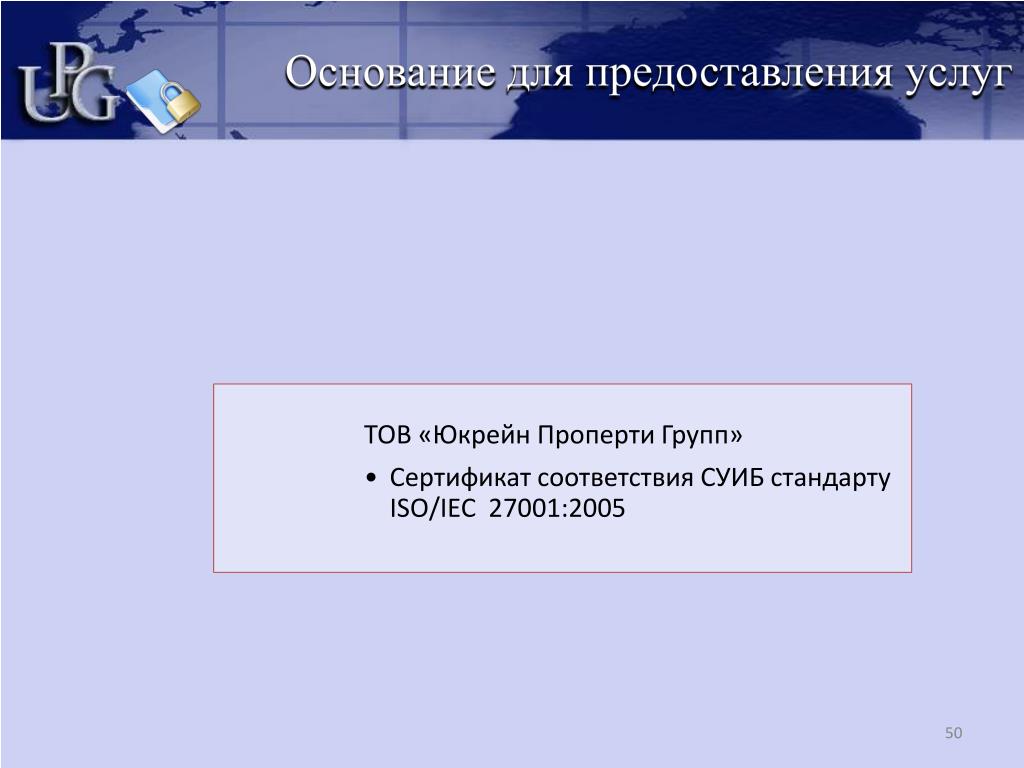 UPG

Основание для предоставления услуг

ТОВ «Юкрейн Проперти Групп»

• Сертификат соответствия СУИБ стандарту ISO/IEC 27001:2005

50